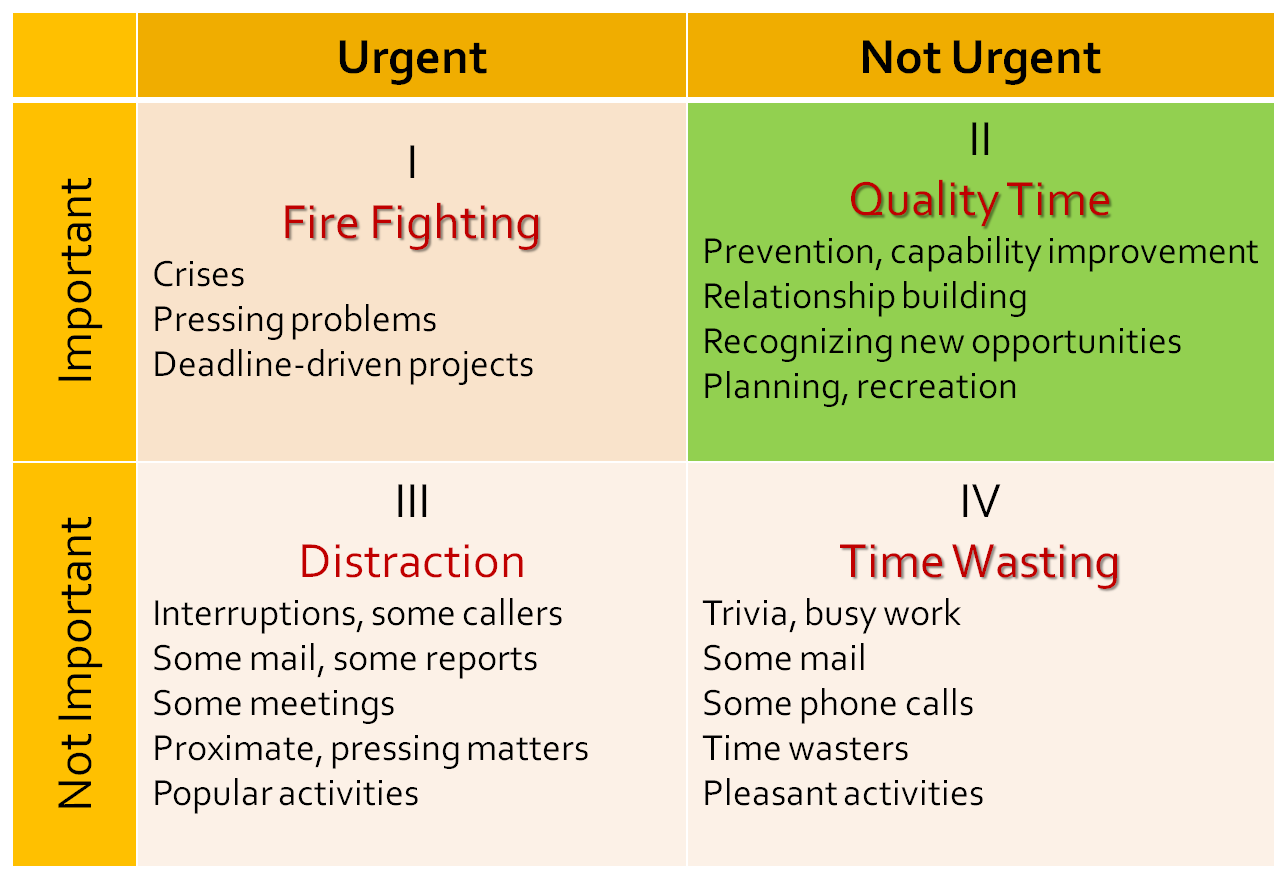 |  | Urgent | Not Urgent |
|---|---|---|
| Important | I<br>Fire Fighting<br>Crises<br>Pressing problems<br>Deadline-driven projects | II<br>Quality Time<br>Prevention, capability improvement<br>Relationship building<br>Recognizing new opportunities<br>Planning, recreation |
| Not Important | III<br>Distraction<br>Interruptions, some callers<br>Some mail, some reports<br>Some meetings<br>Proximate, pressing matters<br>Popular activities | IV<br>Time Wasting<br>Trivia, busy work<br>Some mail<br>Some phone calls<br>Time wasters<br>Pleasant activities |